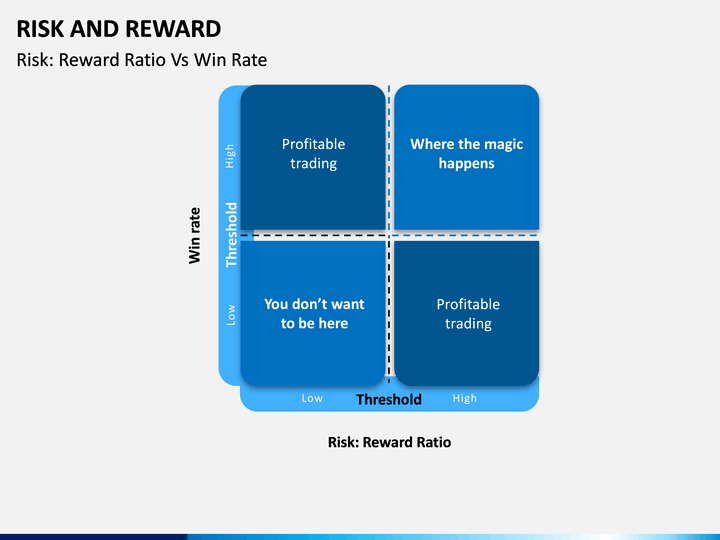 RISK AND REWARD
Risk: Reward Ratio Vs Win Rate

Win rate

High
Threshold
Low

Profitable trading

Where the magic happens

You don't want to be here

Profitable trading

Low
Threshold
High

Risk: Reward Ratio